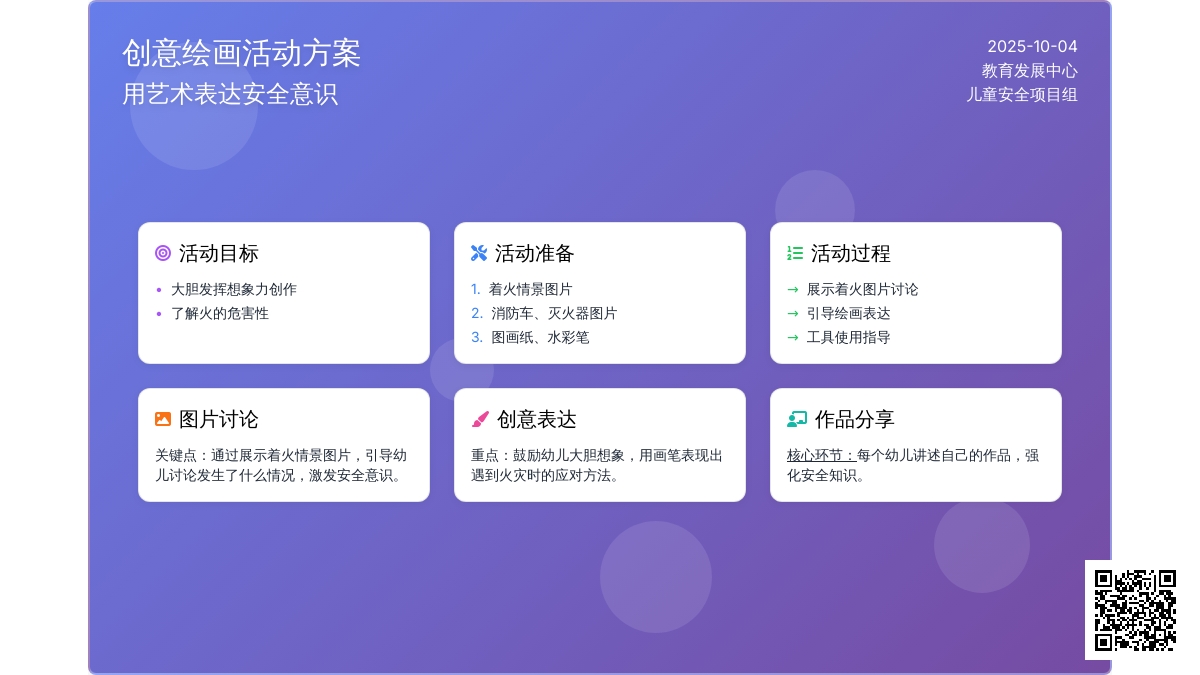 创意绘画活动方案
用艺术表达安全意识

2025-10-04
教育发展中心
儿童安全项目组

活动目标
• 大胆发挥想象力创作
• 了解火的危害性

活动准备
1. 着火情景图片
2. 消防车、灭火器图片
3. 图画纸、水彩笔

活动过程
→ 展示着火图片讨论
→ 引导绘画表达
→ 工具使用指导

图片讨论
关键点：通过展示着火情景图片，引导幼儿讨论发生了什么情况，激发安全意识。

创意表达
重点：鼓励幼儿大胆想象，用画笔表现出遇到火灾时的应对方法。

作品分享
核心环节：每个幼儿讲述自己的作品，强化安全知识。